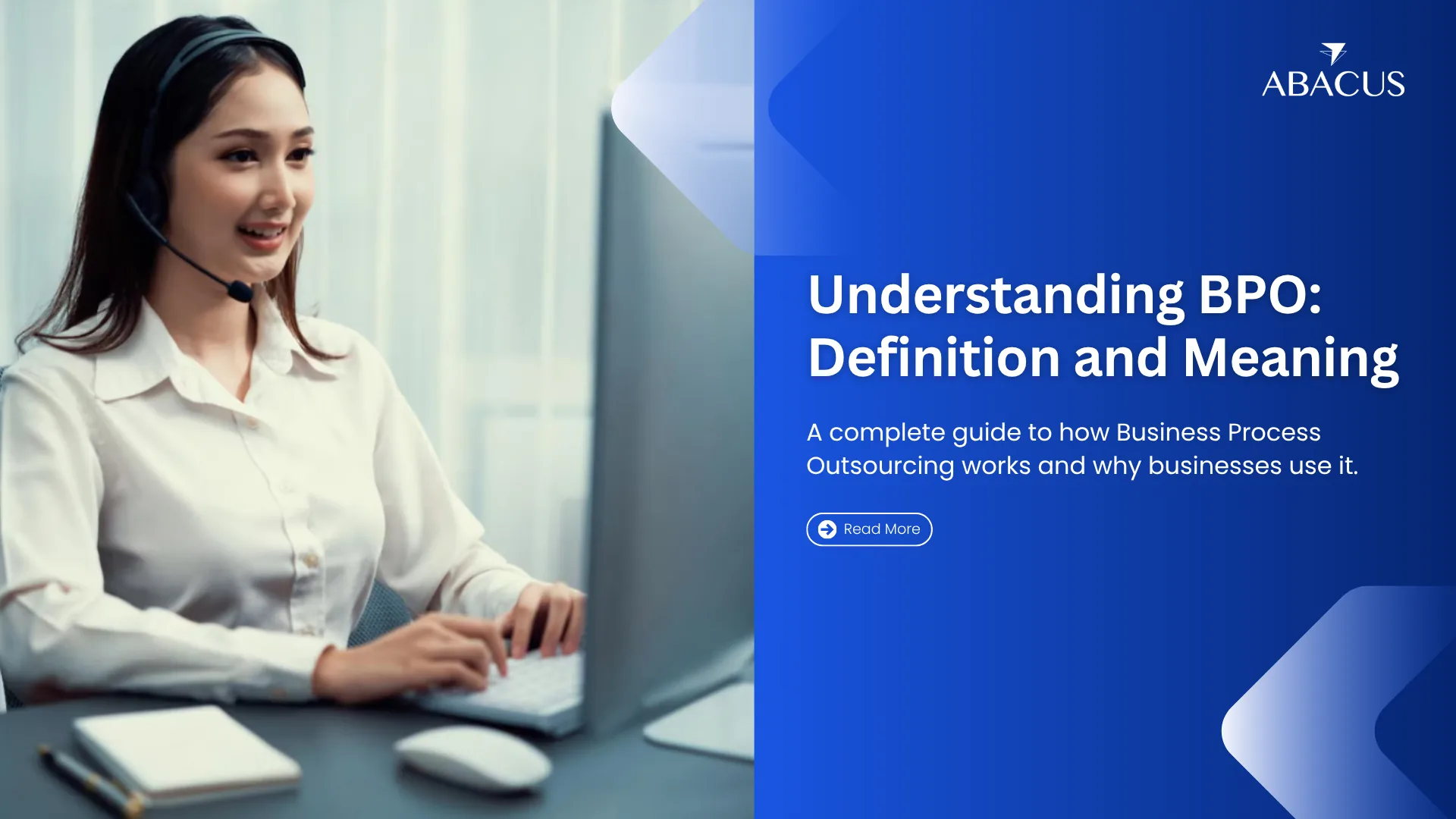 ABACUS

Understanding BPO: Definition and Meaning

A complete guide to how Business Process Outsourcing works and why businesses use it.

Read More